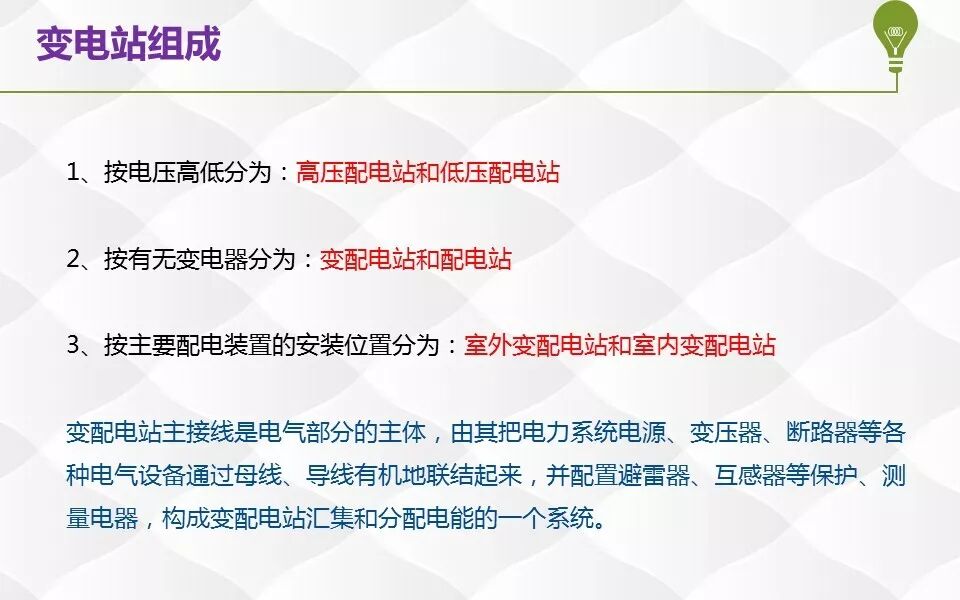 变电站组成

1、按电压高低分为：高压配电站和低压配电站

2、按有无变电器分为：变配电站和配电站

3、按主要配电装置的安装位置分为：室外变配电站和室内变配电站

变配电站主接线是电气部分的主体，由其把电力系统电源、变压器、断路器等各种电气设备通过母线、导线有机地联结起来，并配置避雷器、互感器等保护、测量电器，构成变配电站汇集和分配电能的一个系统。